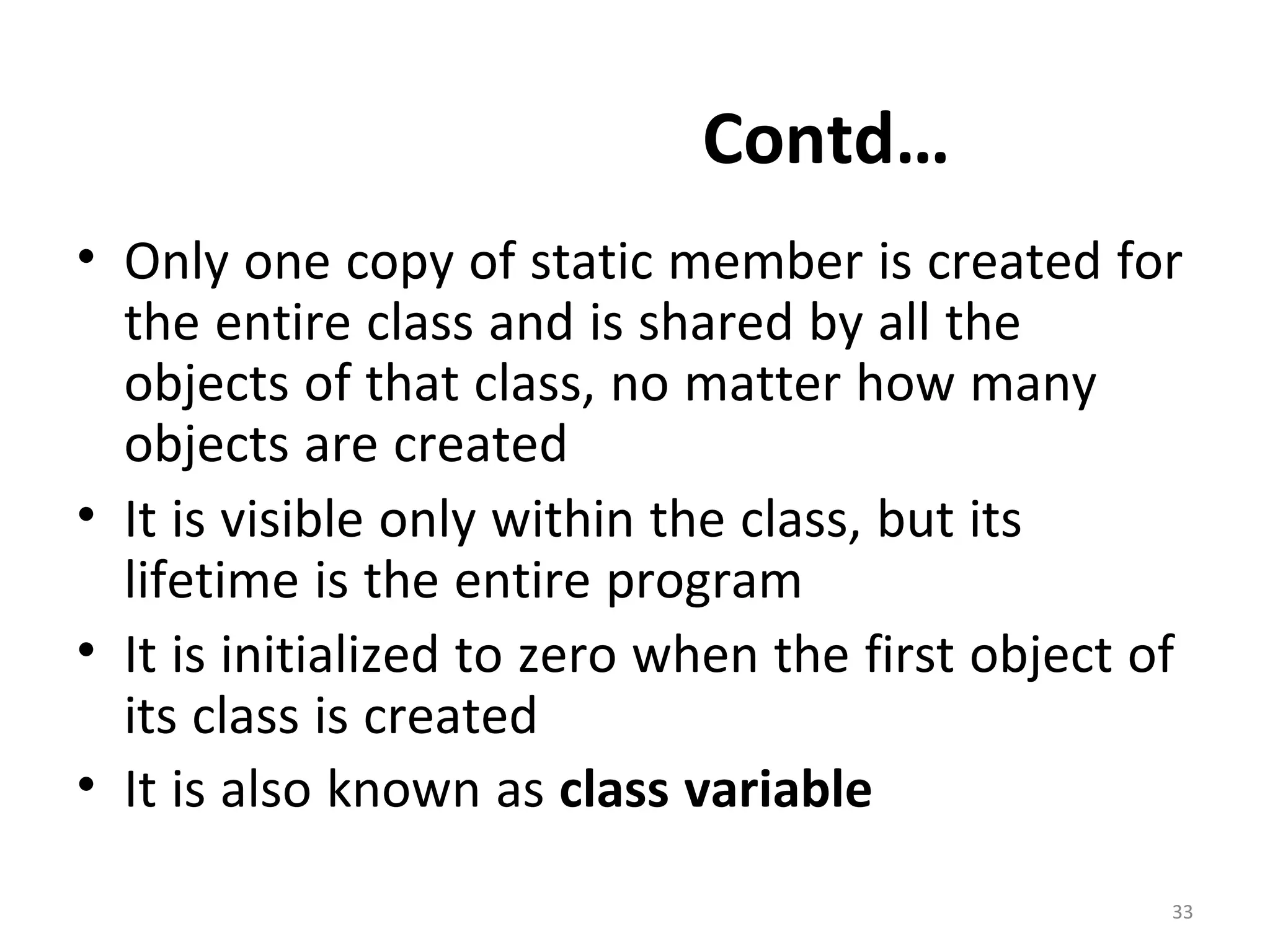 Contd…

• Only one copy of static member is created for the entire class and is shared by all the objects of that class, no matter how many objects are created
• It is visible only within the class, but its lifetime is the entire program
• It is initialized to zero when the first object of its class is created
• It is also known as class variable

33